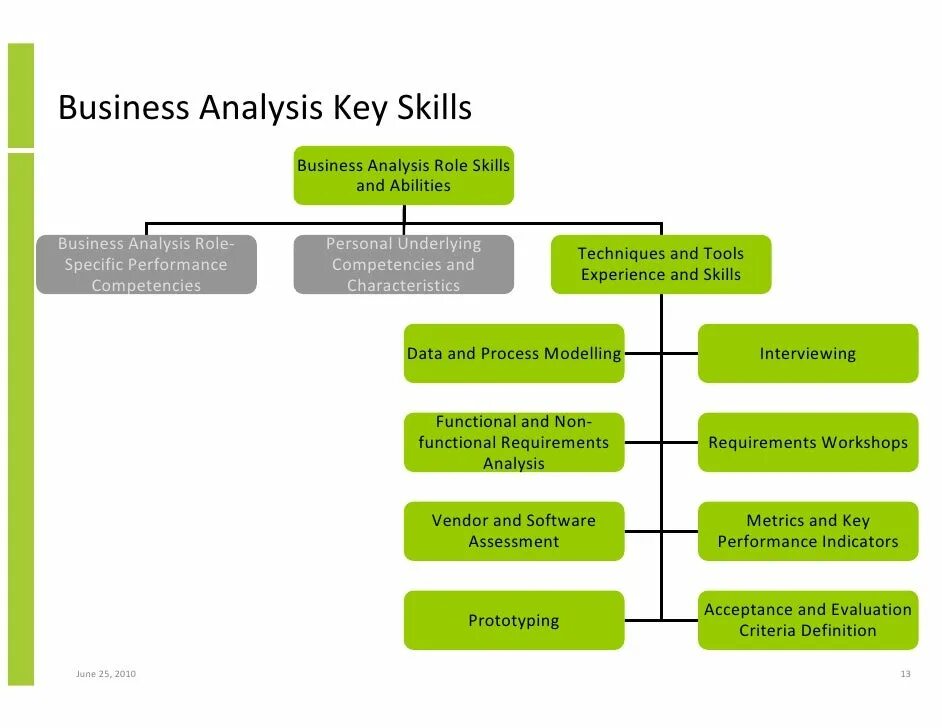 Business Analysis Key Skills

Business Analysis Role Skills and Abilities

Business Analysis Role-Specific Performance Competencies

Personal Underlying Competencies and Characteristics

Techniques and Tools Experience and Skills

Data and Process Modelling

Interviewing

Functional and Non-functional Requirements Analysis

Requirements Workshops

Vendor and Software Assessment

Metrics and Key Performance Indicators

Prototyping

Acceptance and Evaluation Criteria Definition

June 25, 2010

13